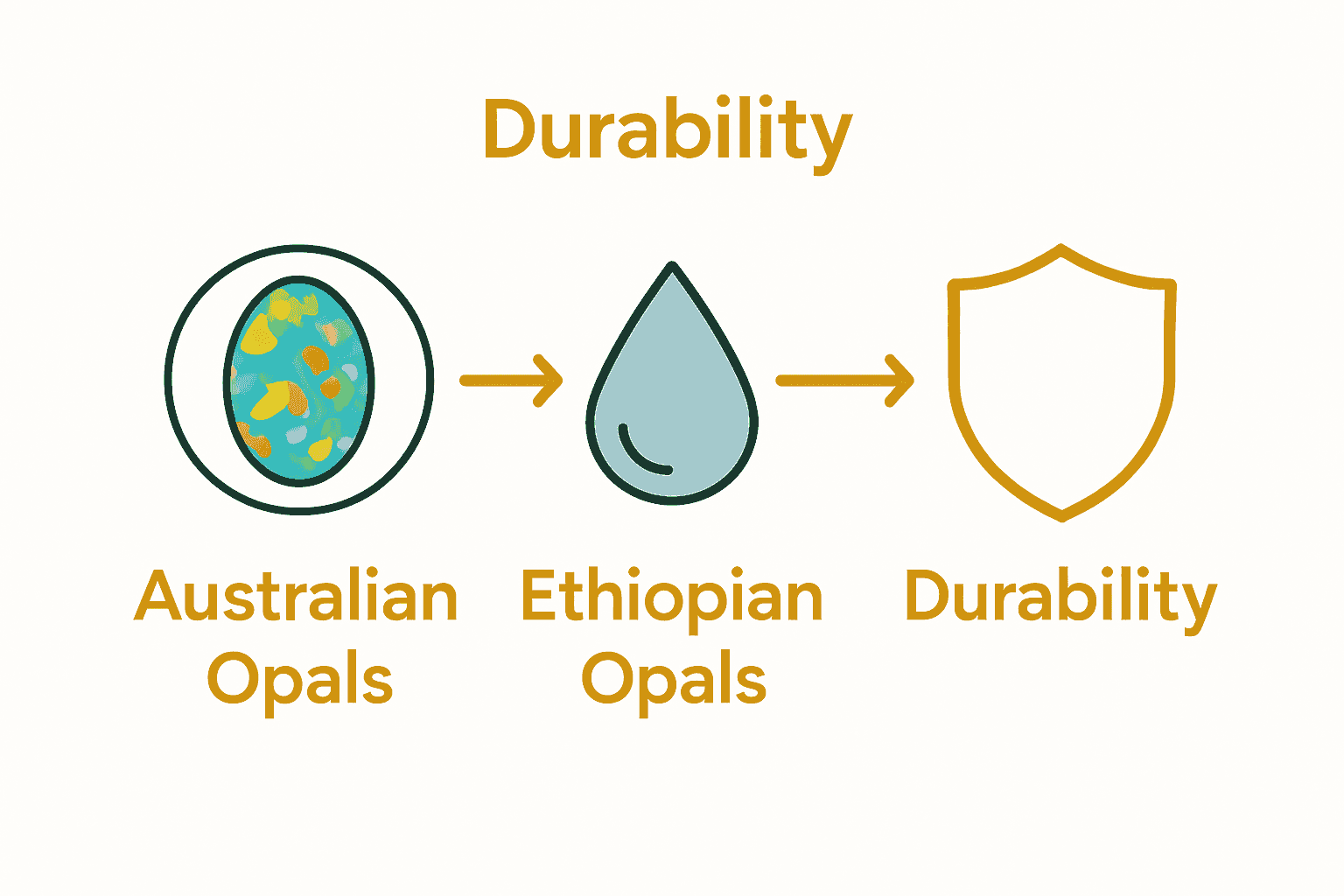 Durability

Australian Opals

Ethiopian Opals

Durability